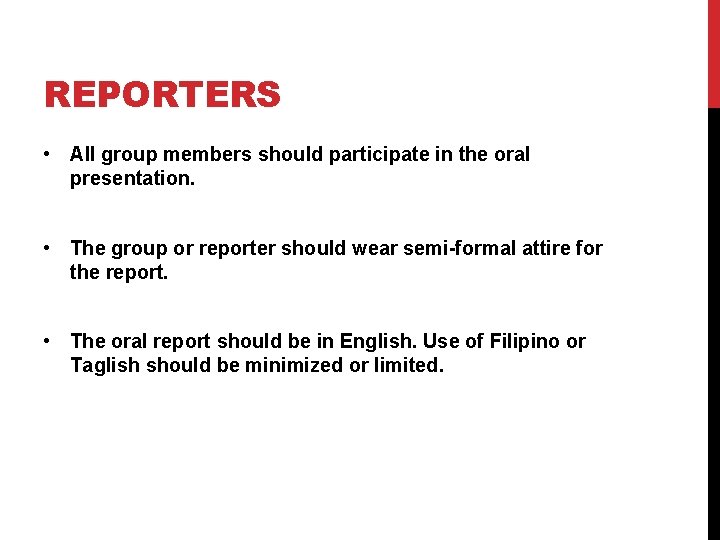 REPORTERS

• All group members should participate in the oral presentation.

• The group or reporter should wear semi-formal attire for the report.

• The oral report should be in English. Use of Filipino or Taglish should be minimized or limited.